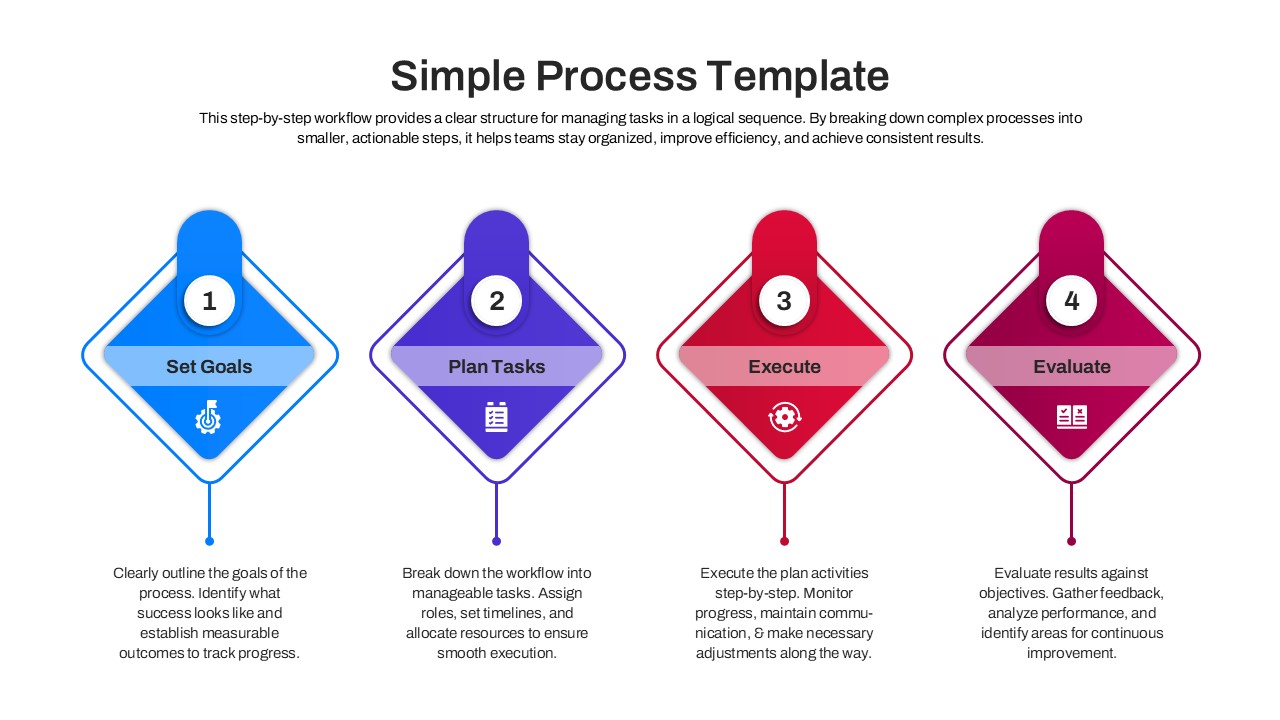 Simple Process Template

This step-by-step workflow provides a clear structure for managing tasks in a logical sequence. By breaking down complex processes into smaller, actionable steps, it helps teams stay organized, improve efficiency, and achieve consistent results.

1

Set Goals

Clearly outline the goals of the process. Identify what success looks like and establish measurable outcomes to track progress.

2

Plan Tasks

Break down the workflow into manageable tasks. Assign roles, set timelines, and allocate resources to ensure smooth execution.

3

Execute

Execute the plan activities step-by-step. Monitor progress, maintain communication, & make necessary adjustments along the way.

4

Evaluate

Evaluate results against objectives. Gather feedback, analyze performance, and identify areas for continuous improvement.